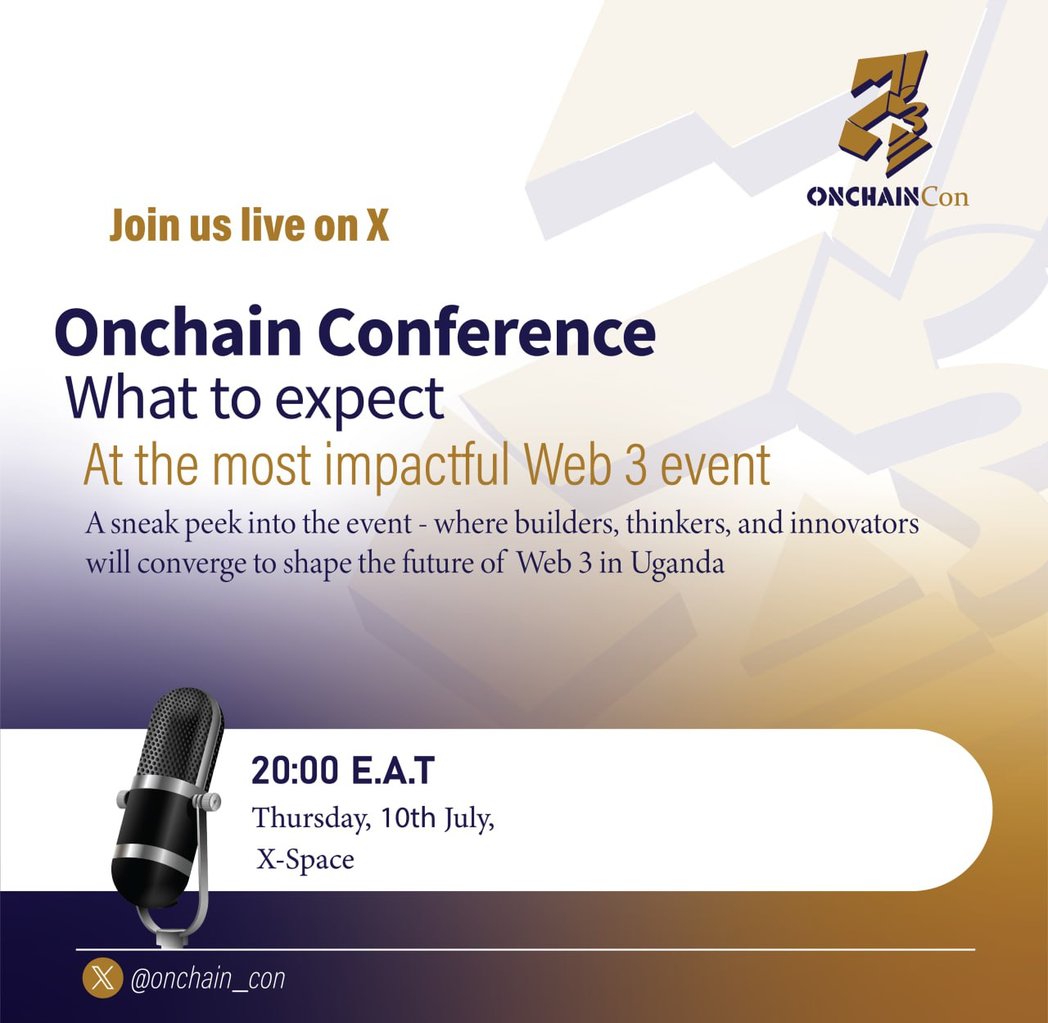 ONCHAINCon

Join us live on X

Onchain Conference
What to expect
At the most impactful Web 3 event
A sneak peek into the event - where builders, thinkers, and innovators will converge to shape the future of Web 3 in Uganda

20:00 E.A.T
Thursday, 10th July,
X-Space

@onchain_con